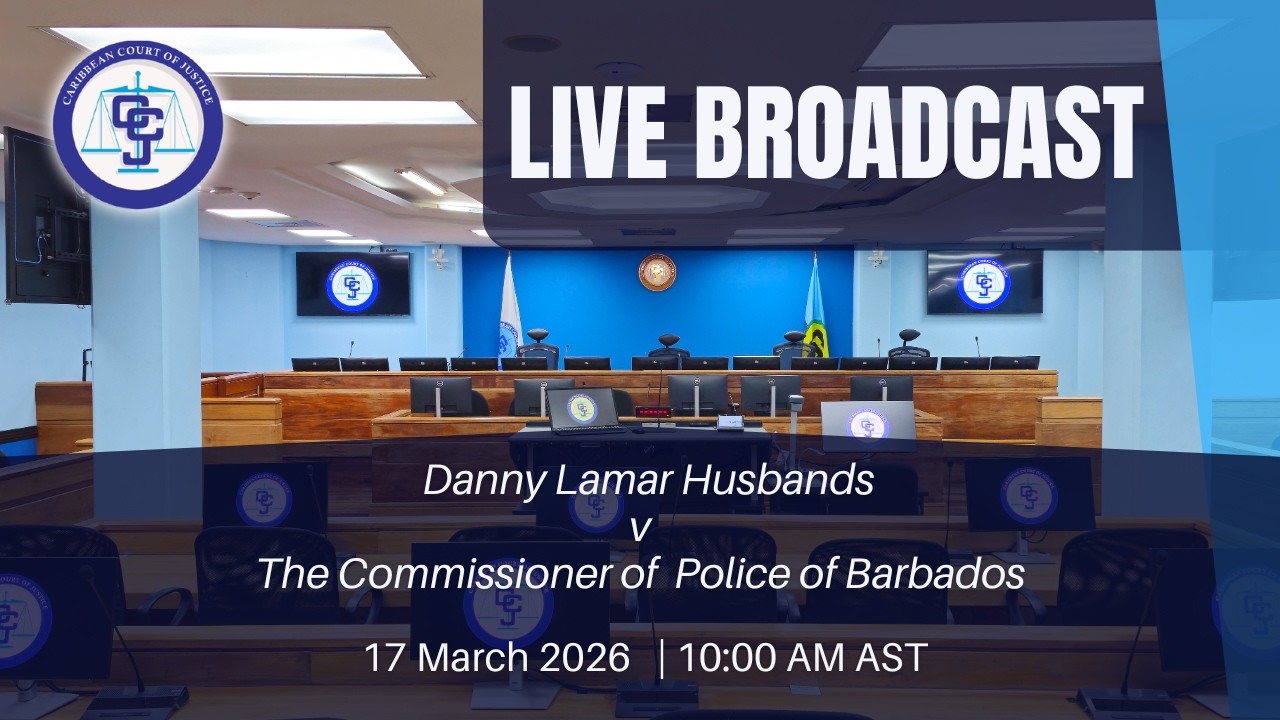 CARIBBEAN COURT OF JUSTICE
CCJ

LIVE BROADCAST

Danny Lamar Husbands
v
The Commissioner of Police of Barbados

17 March 2026 | 10:00 AM AST